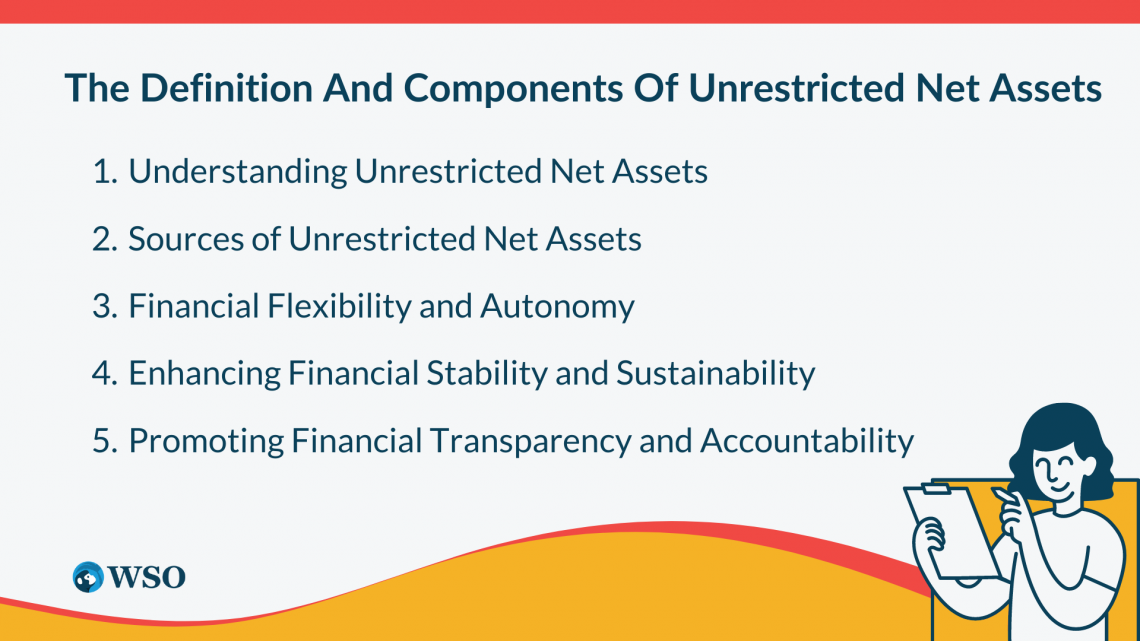 The Definition And Components Of Unrestricted Net Assets

1. Understanding Unrestricted Net Assets
2. Sources of Unrestricted Net Assets
3. Financial Flexibility and Autonomy
4. Enhancing Financial Stability and Sustainability
5. Promoting Financial Transparency and Accountability

WSO